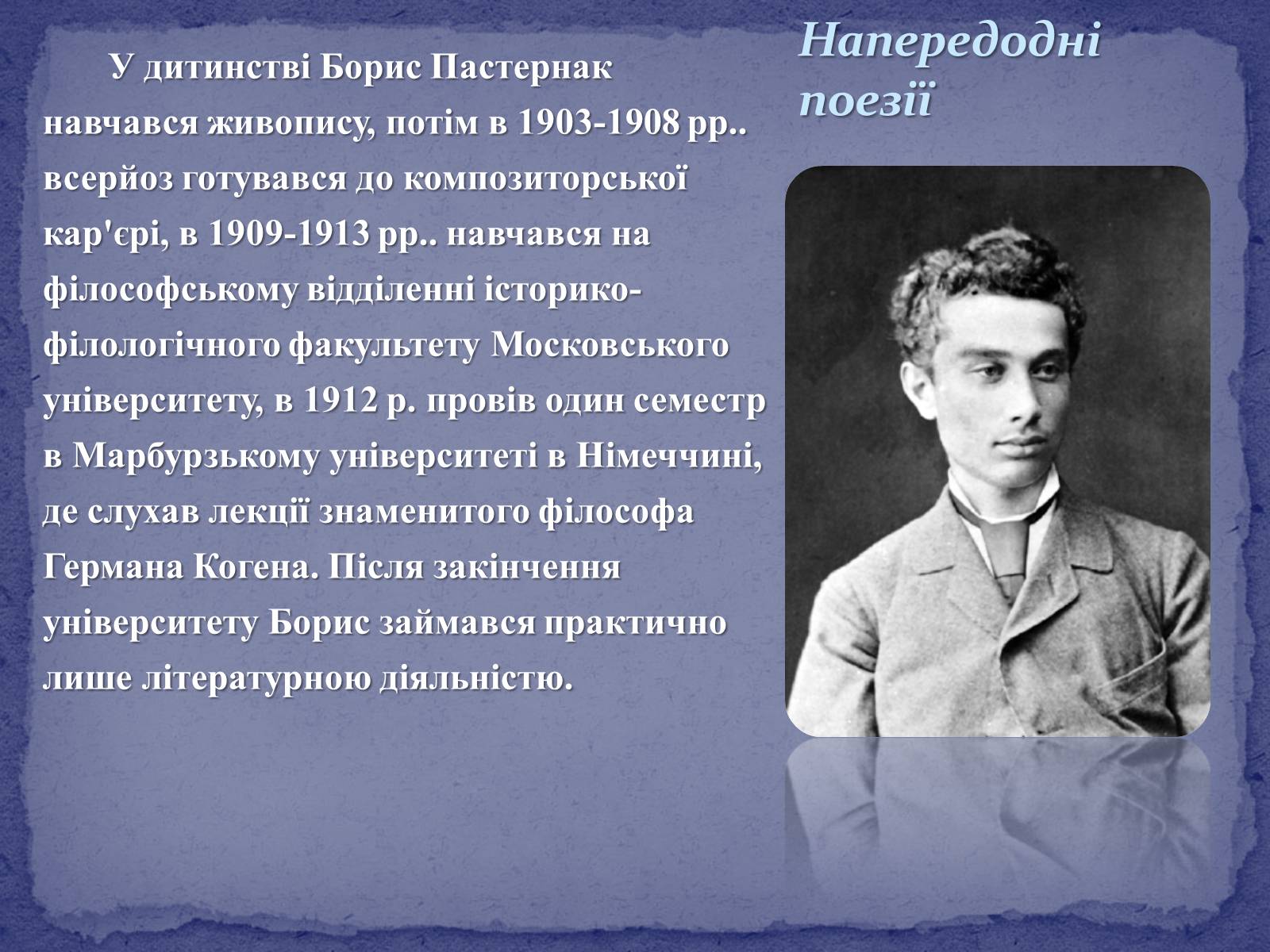 Напередодні поезії

У дитинстві Борис Пастернак навчався живопису, потім в 1903-1908 рр.. всерйоз готувався до композиторської кар'єрі, в 1909-1913 рр.. навчався на філософському відділенні історико-філологічного факультету Московського університету, в 1912 р. провів один семестр в Марбурзькому університеті в Німеччині, де слухав лекції знаменитого філософа Германа Когена. Після закінчення університету Борис займався практично лише літературною діяльністю.